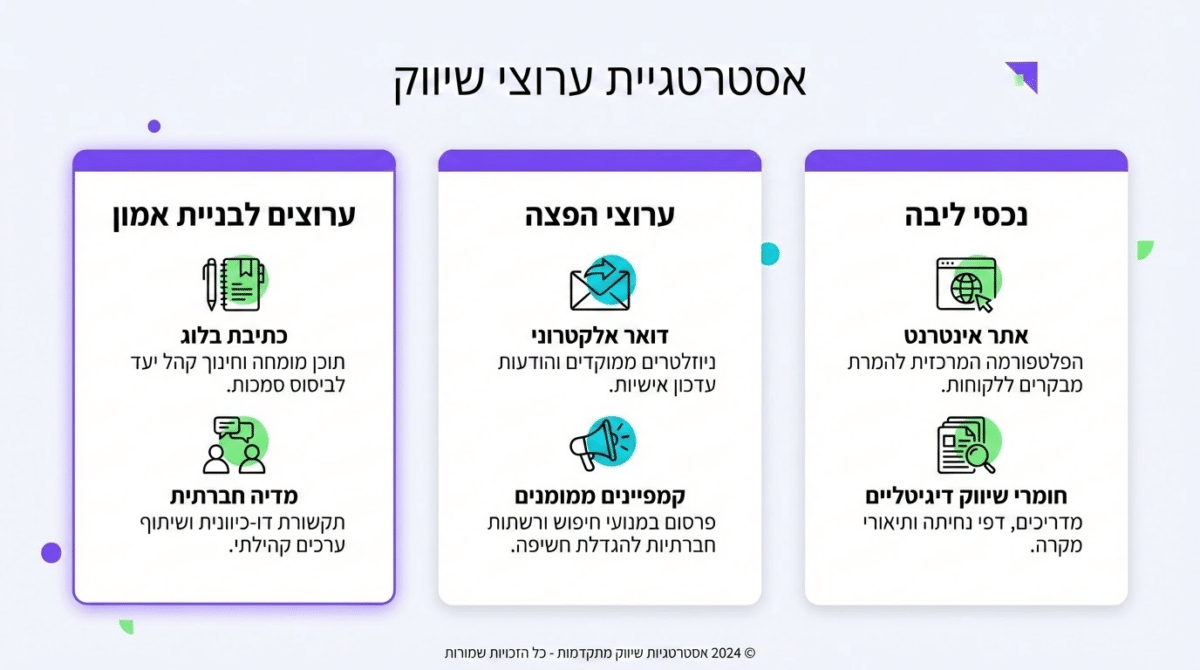 אסטרטגיית ערוצי שיווק

נכסי ליבה

אתר אינטרנט
הפלטפורמה המרכזית להמרת מבקרים ללקוחות.

חומרי שיווק דיגיטליים
מדריכים, דפי נחיתה ותיאורי מקרה.

ערוצי הפצה

דואר אלקטרוני
ניוזלטרים ממוקדים והודעות עדכון אישיות.

קמפיינים ממומנים
פרסום במנועי חיפוש ורשתות חברתיות להגדלת חשיפה.

ערוצים לבניית אמון

כתיבת בלוג
תוכן מומחה וחינוך קהל יעד לביסוס סמכות.

מדיה חברתית
תקשורת דו-כיוונית ושיתוף ערכים קהילתי.

© 2024 אסטרטגיות שיווק מתקדמות - כל הזכויות שמורות